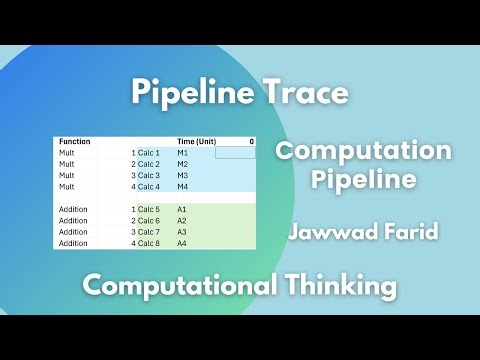 Pipeline Trace

| Function | | | Time (Unit) | 0 |
|---|---|---|---|---|
| Mult | 1 | Calc 1 | M1 | |
| Mult | 2 | Calc 2 | M2 | |
| Mult | 3 | Calc 3 | M3 | |
| Mult | 4 | Calc 4 | M4 | |
| | | | | |
| Addition | 1 | Calc 5 | A1 | |
| Addition | 2 | Calc 6 | A2 | |
| Addition | 3 | Calc 7 | A3 | |
| Addition | 4 | Calc 8 | A4 | |

Computation Pipeline

Jawwad Farid

Computational Thinking